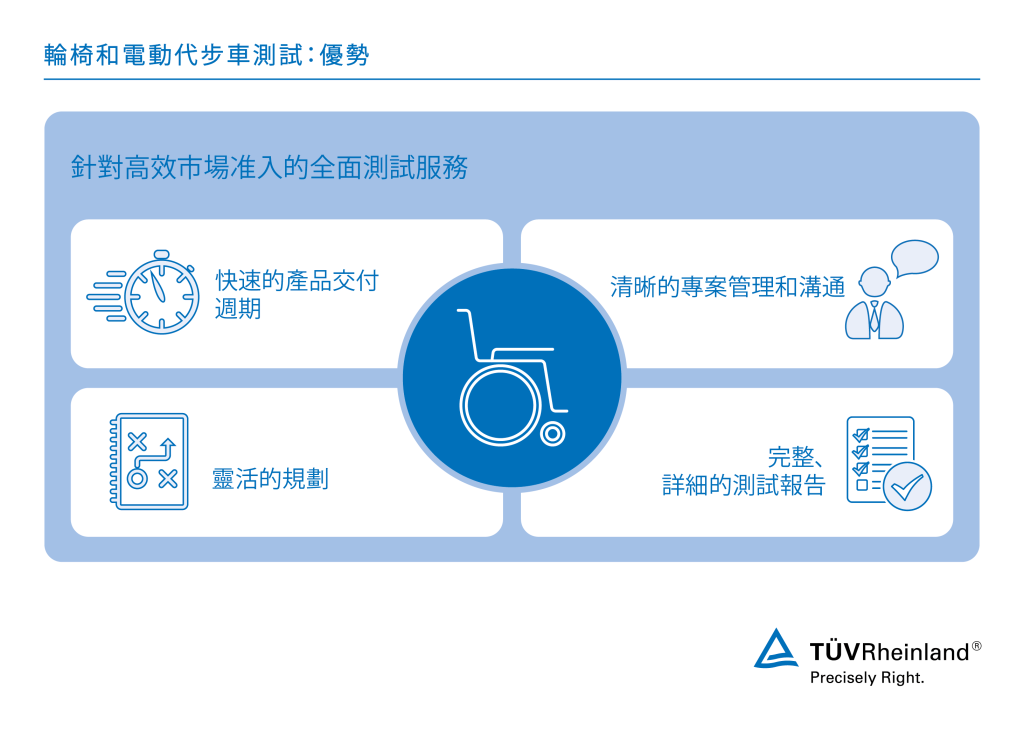 輪椅和電動代步車測試：優勢

針對高效市場准入的全面測試服務

快速的產品交付週期

清晰的專案管理和溝通

靈活的規劃

完整、詳細的測試報告

TÜVRheinland®
Precisely Right.